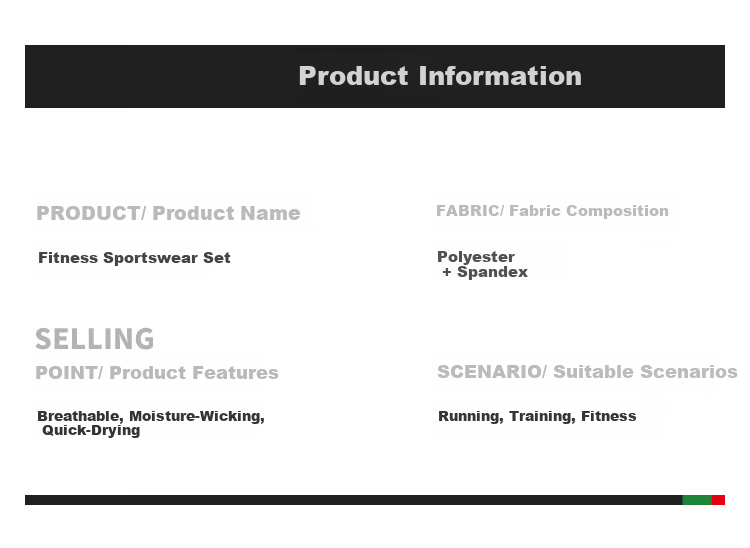 Product Information

PRODUCT/ Product Name

Fitness Sportswear Set

FABRIC/ Fabric Composition

Polyester + Spandex

SELLING POINT/ Product Features

Breathable, Moisture-Wicking, Quick-Drying

SCENARIO/ Suitable Scenarios

Running, Training, Fitness